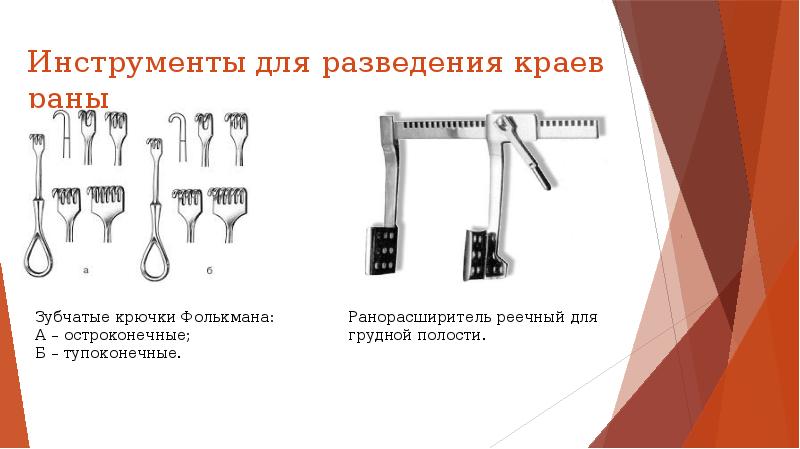 Инструменты для разведения краев раны

а

б

Зубчатые крючки Фолькмана:
А – остроконечные;
Б – тупоконечные.

Ранорасширитель реечный для грудной полости.